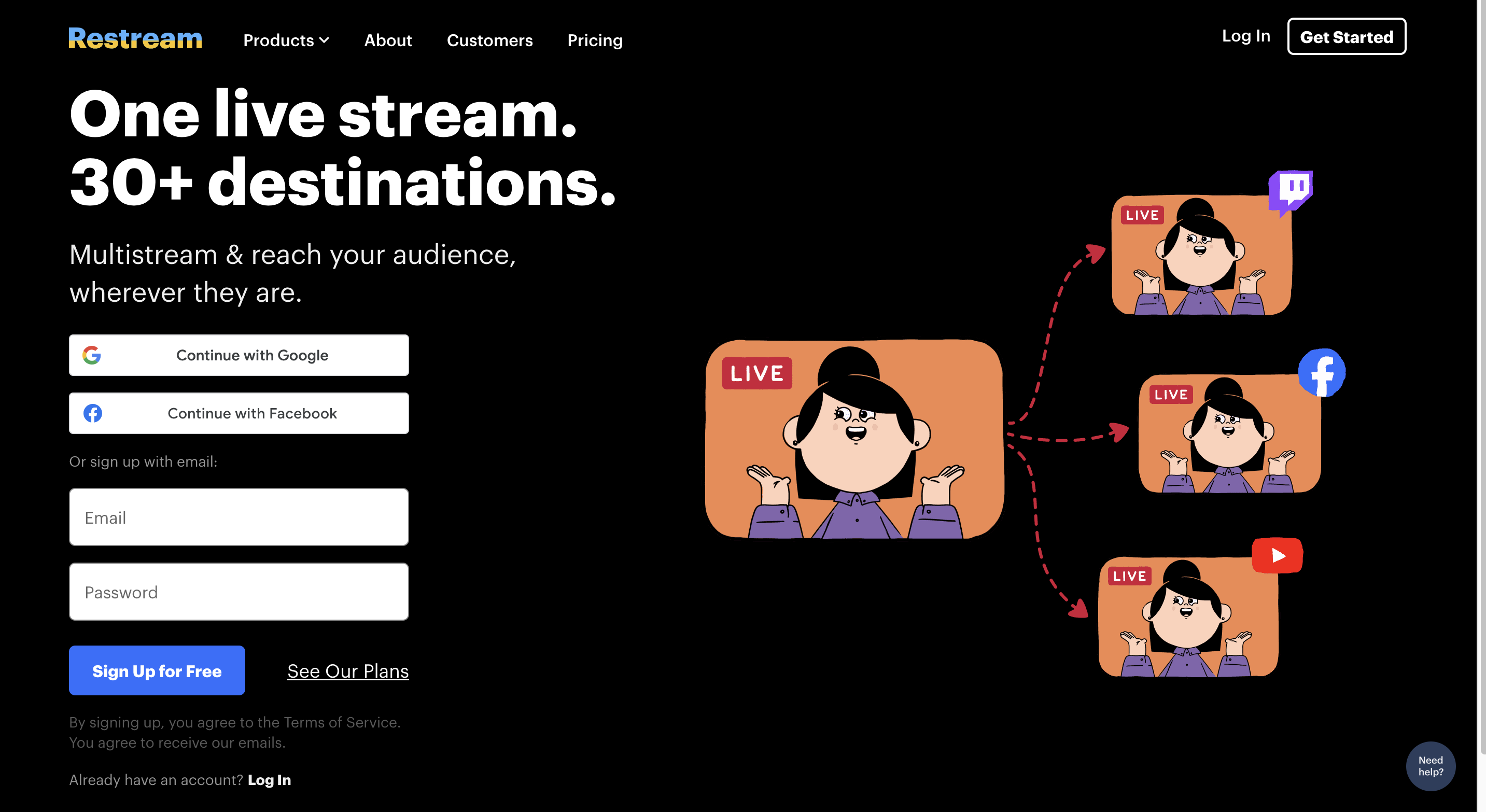 Restream Products About Customers Pricing Log In Get Started

One live stream.
30+ destinations.

Multistream & reach your audience, wherever they are.

Continue with Google

Continue with Facebook

Or sign up with email:

Email

Password

Sign Up for Free See Our Plans

By signing up, you agree to the Terms of Service.
You agree to receive our emails.

Already have an account? Log In

LIVE

LIVE

LIVE

LIVE

Need help?